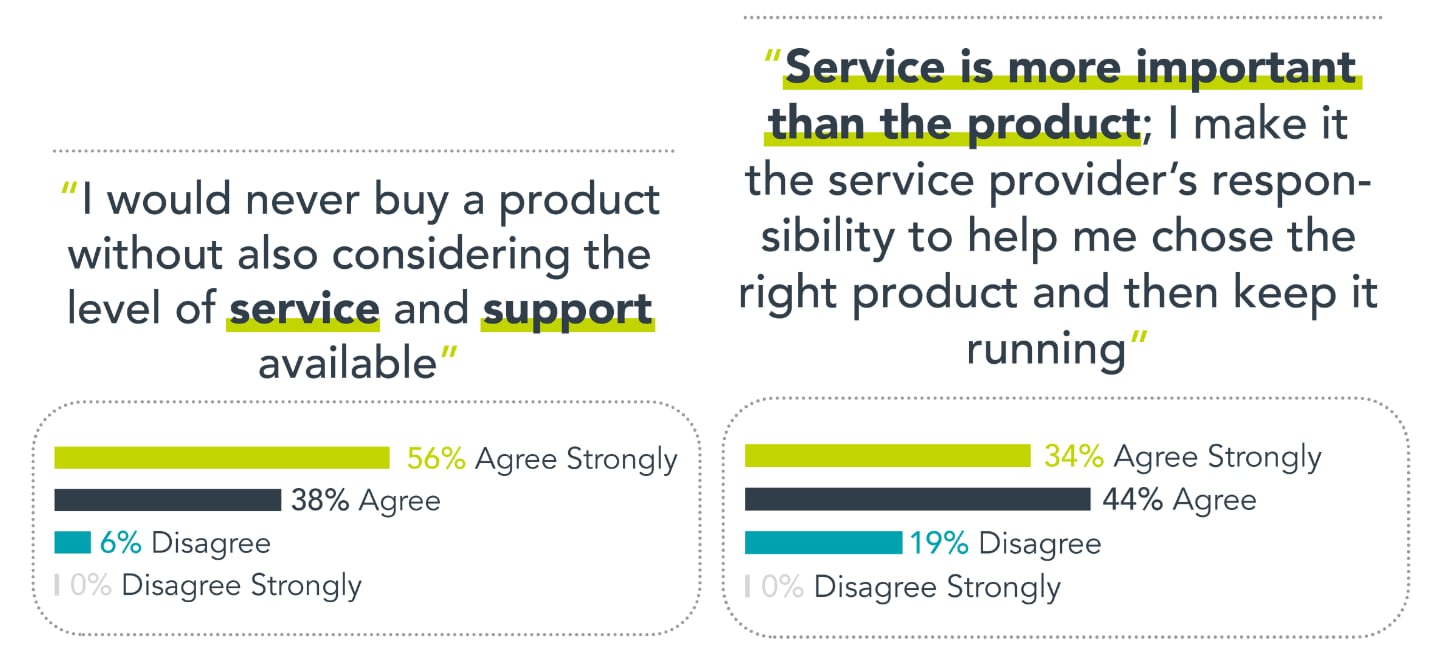 "I would never buy a product without also considering the level of service and support available"

56% Agree Strongly
38% Agree
6% Disagree
0% Disagree Strongly

"Service is more important than the product; I make it the service provider's responsibility to help me chose the right product and then keep it running"

34% Agree Strongly
44% Agree
19% Disagree
0% Disagree Strongly